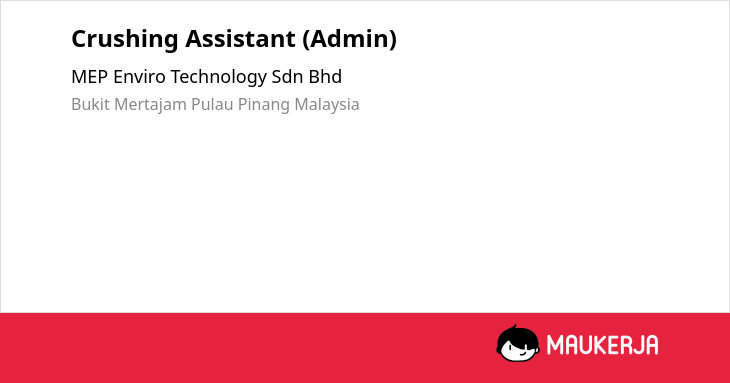 Crushing Assistant (Admin)

MEP Enviro Technology Sdn Bhd

Bukit Mertajam Pulau Pinang Malaysia

MAUKERJA